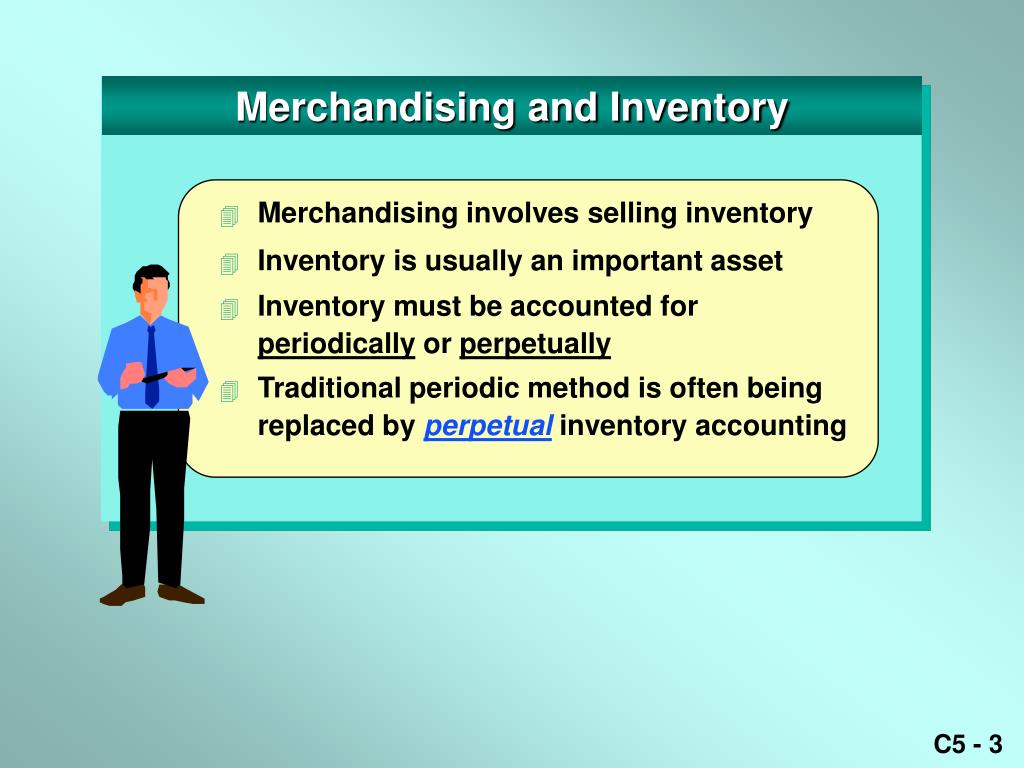 Merchandising and Inventory

Merchandising involves selling inventory

Inventory is usually an important asset

Inventory must be accounted for periodically or perpetually

Traditional periodic method is often being replaced by perpetual inventory accounting

C5 - 3